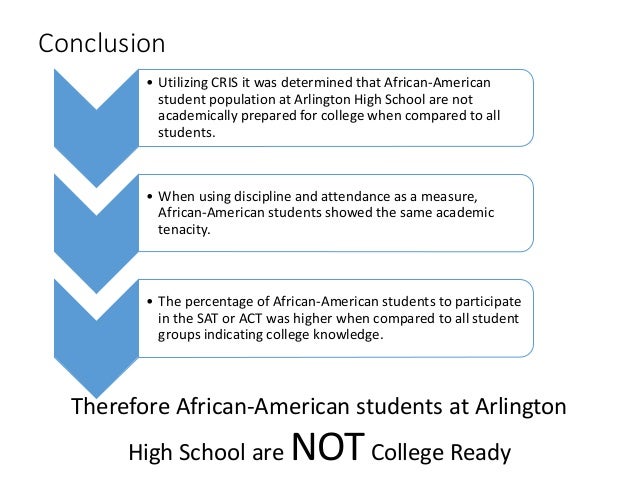 Conclusion

• Utilizing CRIS it was determined that African-American student population at Arlington High School are not academically prepared for college when compared to all students.

• When using discipline and attendance as a measure, African-American students showed the same academic tenacity.

• The percentage of African-American students to participate in the SAT or ACT was higher when compared to all student groups indicating college knowledge.

Therefore African-American students at Arlington High School are NOT College Ready